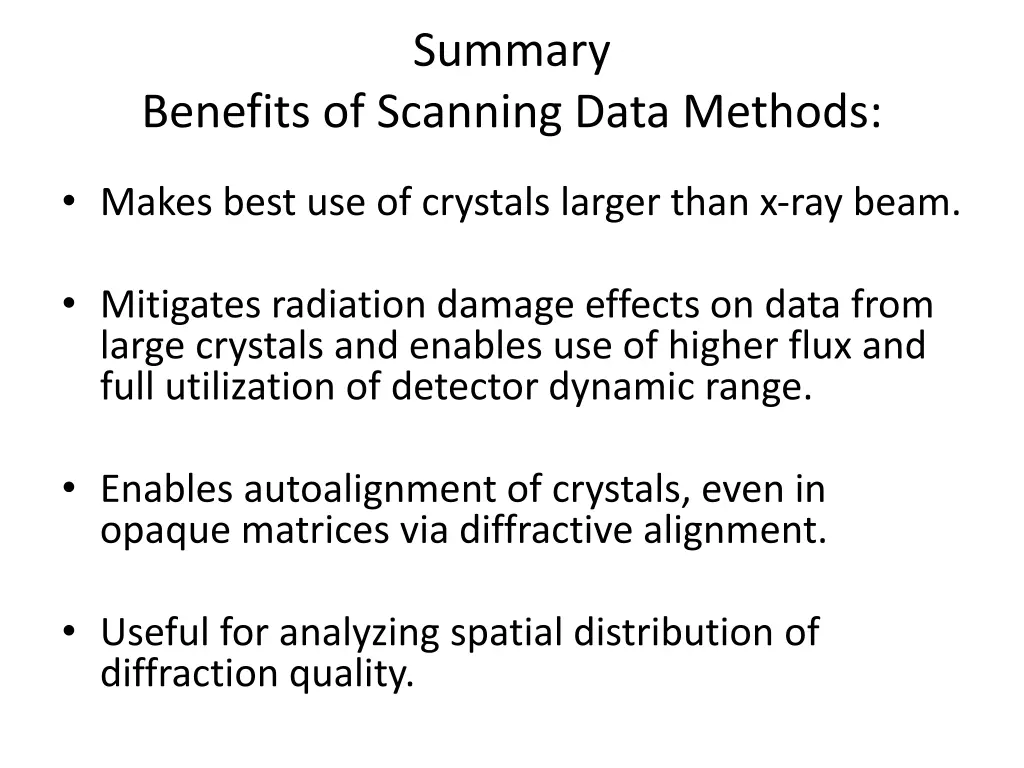 Summary
Benefits of Scanning Data Methods:

• Makes best use of crystals larger than x-ray beam.

• Mitigates radiation damage effects on data from large crystals and enables use of higher flux and full utilization of detector dynamic range.

• Enables autoalignment of crystals, even in opaque matrices via diffractive alignment.

• Useful for analyzing spatial distribution of diffraction quality.